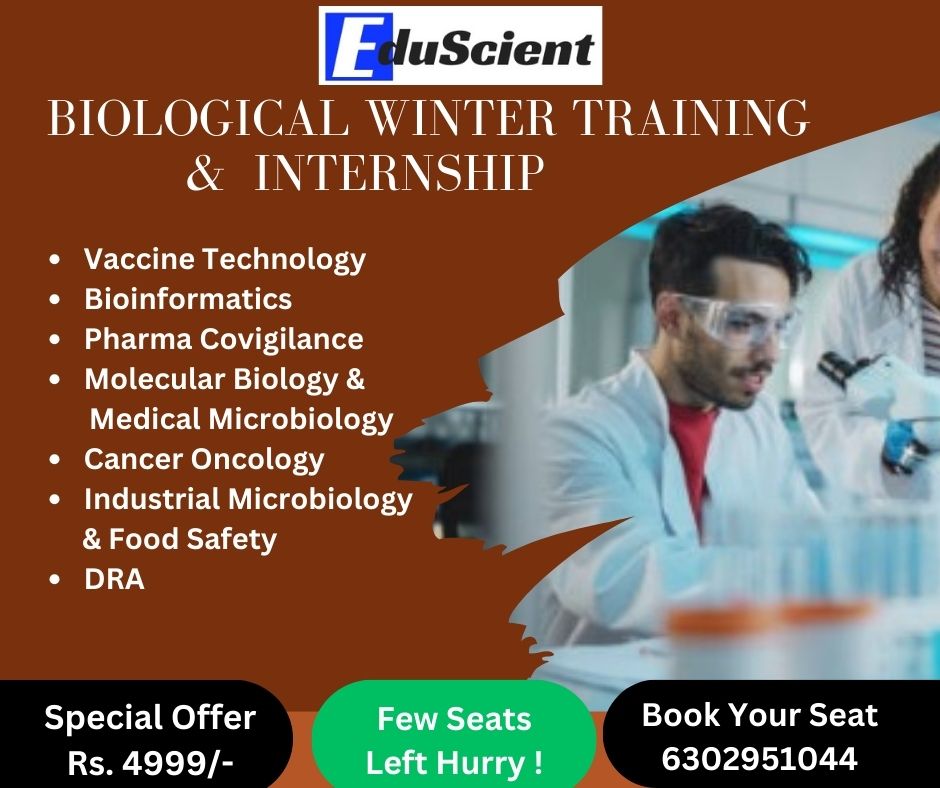 EduScient

BIOLOGICAL WINTER TRAINING & INTERNSHIP

• Vaccine Technology
• Bioinformatics
• Pharma Covigilance
• Molecular Biology & Medical Microbiology
• Cancer Oncology
• Industrial Microbiology & Food Safety
• DRA

Special Offer Rs. 4999/-

Few Seats Left Hurry !

Book Your Seat 6302951044